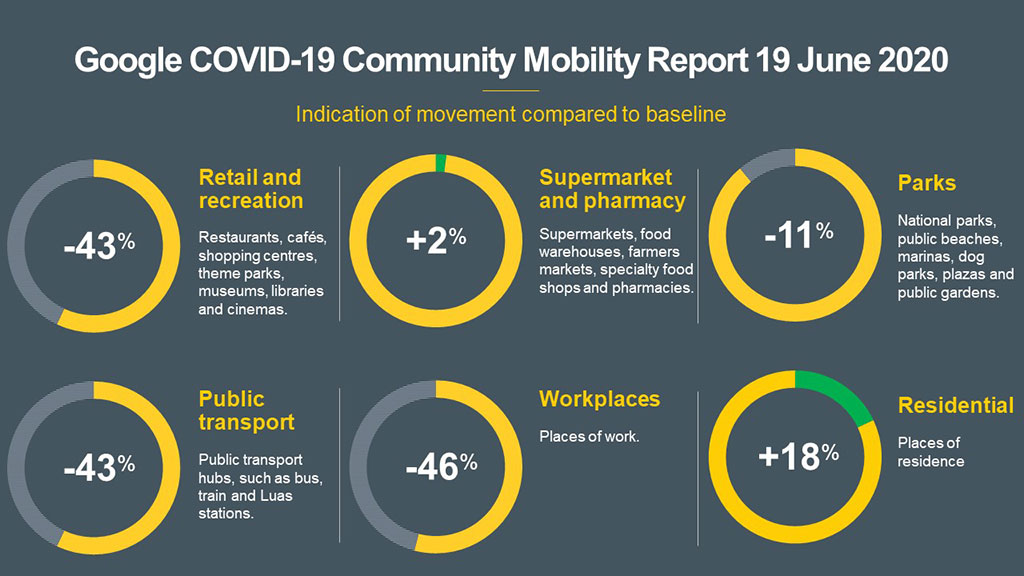 Google COVID-19 Community Mobility Report 19 June 2020

Indication of movement compared to baseline

-43%

Retail and recreation

Restaurants, cafés, shopping centres, theme parks, museums, libraries and cinemas.

+2%

Supermarket and pharmacy

Supermarkets, food warehouses, farmers markets, specialty food shops and pharmacies.

-11%

Parks

National parks, public beaches, marinas, dog parks, plazas and public gardens.

-43%

Public transport

Public transport hubs, such as bus, train and Luas stations.

-46%

Workplaces

Places of work.

+18%

Residential

Places of residence